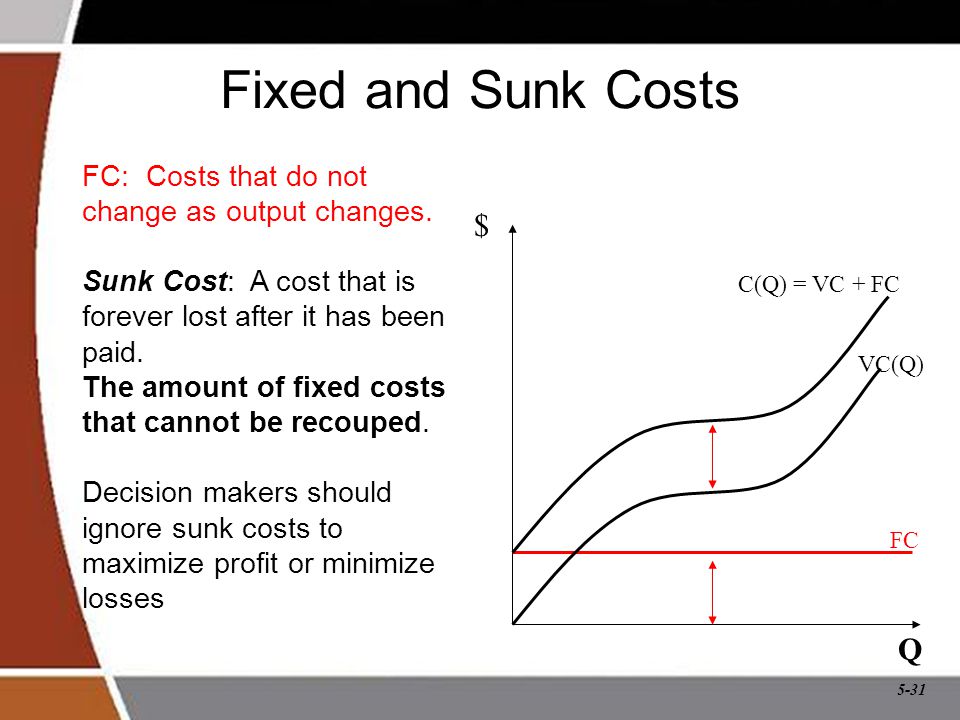 Fixed and Sunk Costs

FC: Costs that do not change as output changes.

Sunk Cost: A cost that is forever lost after it has been paid.
The amount of fixed costs that cannot be recouped.

Decision makers should ignore sunk costs to maximize profit or minimize losses

$

C(Q) = VC + FC

VC(Q)

FC

Q

5-31